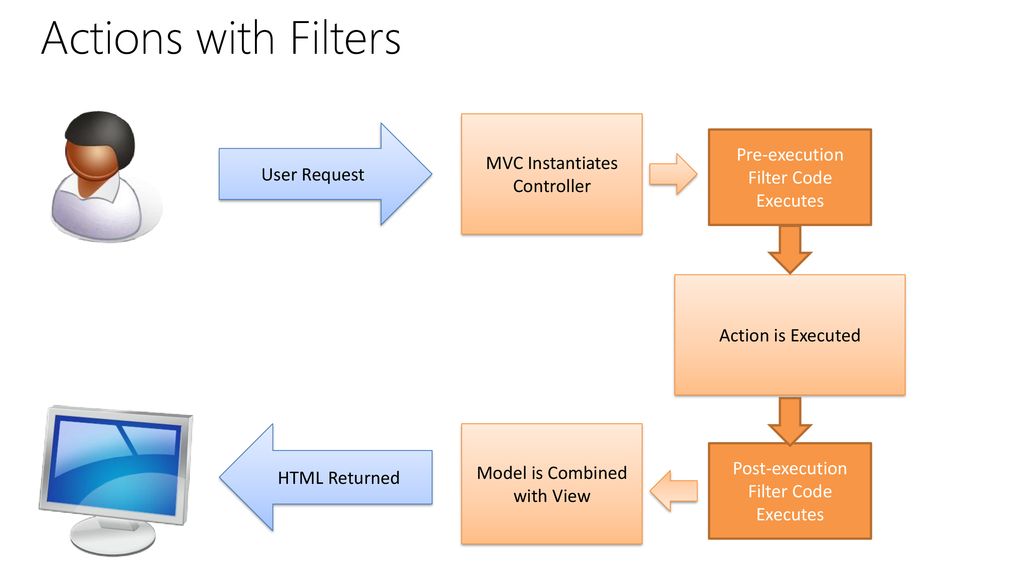 Actions with Filters

User Request

MVC Instantiates Controller

Pre-execution Filter Code Executes

Action is Executed

Post-execution Filter Code Executes

Model is Combined with View

HTML Returned